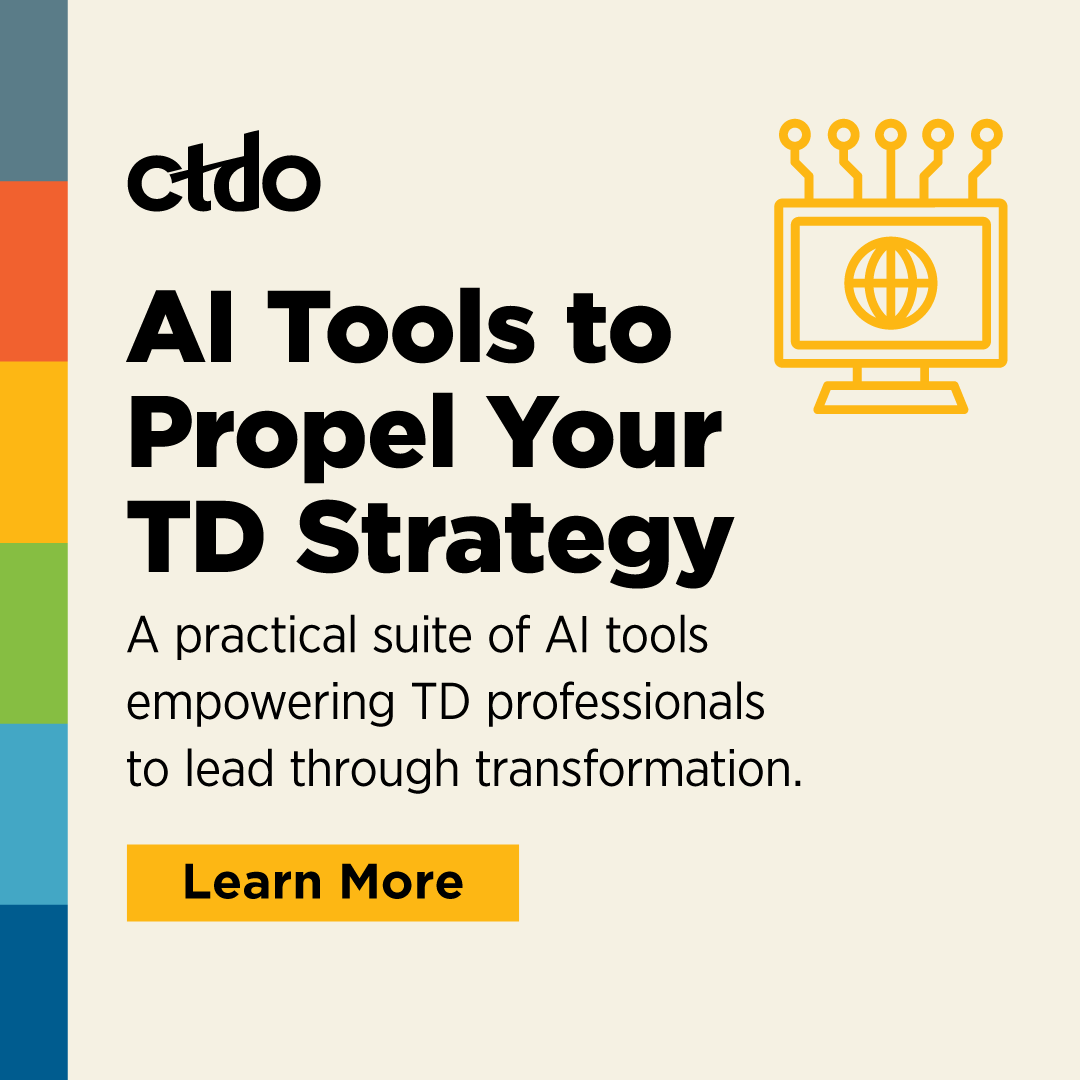 ctdo

AI Tools to Propel Your TD Strategy

A practical suite of AI tools empowering TD professionals to lead through transformation.

Learn More